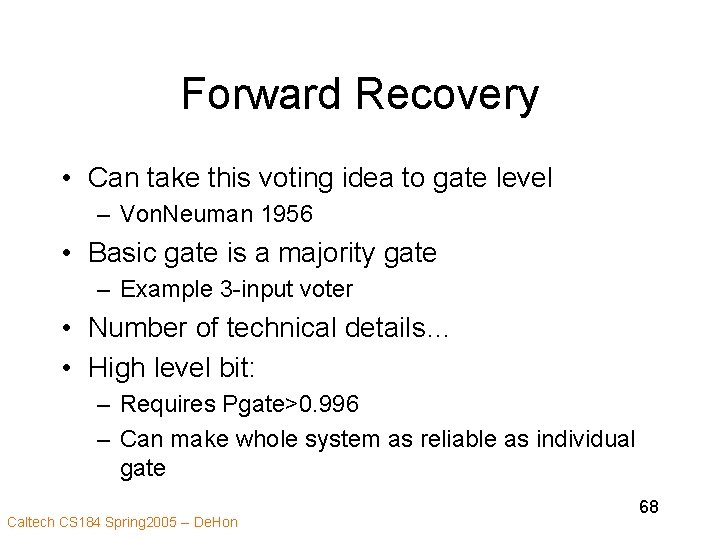 Forward Recovery

• Can take this voting idea to gate level
– VonNeuman 1956
• Basic gate is a majority gate
– Example 3-input voter
• Number of technical details…
• High level bit:
– Requires Pgate>0.996
– Can make whole system as reliable as individual gate

68

Caltech CS184 Spring2005 – DeHon